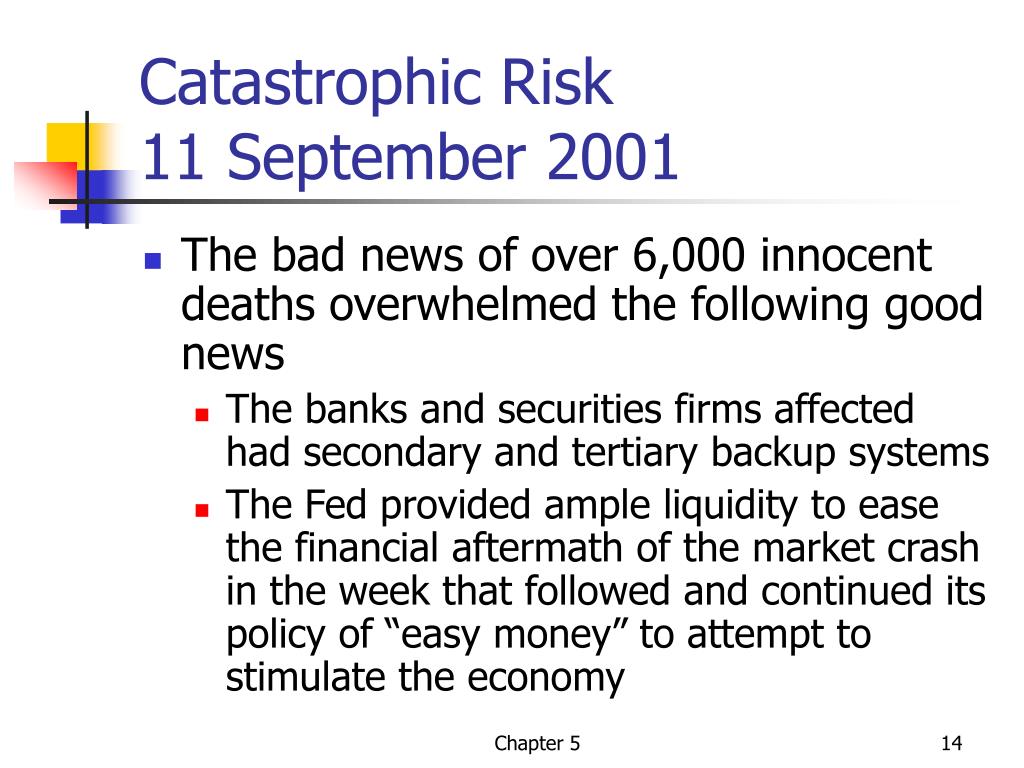 Catastrophic Risk
11 September 2001

The bad news of over 6,000 innocent deaths overwhelmed the following good news

The banks and securities firms affected had secondary and tertiary backup systems

The Fed provided ample liquidity to ease the financial aftermath of the market crash in the week that followed and continued its policy of “easy money” to attempt to stimulate the economy

Chapter 5

14